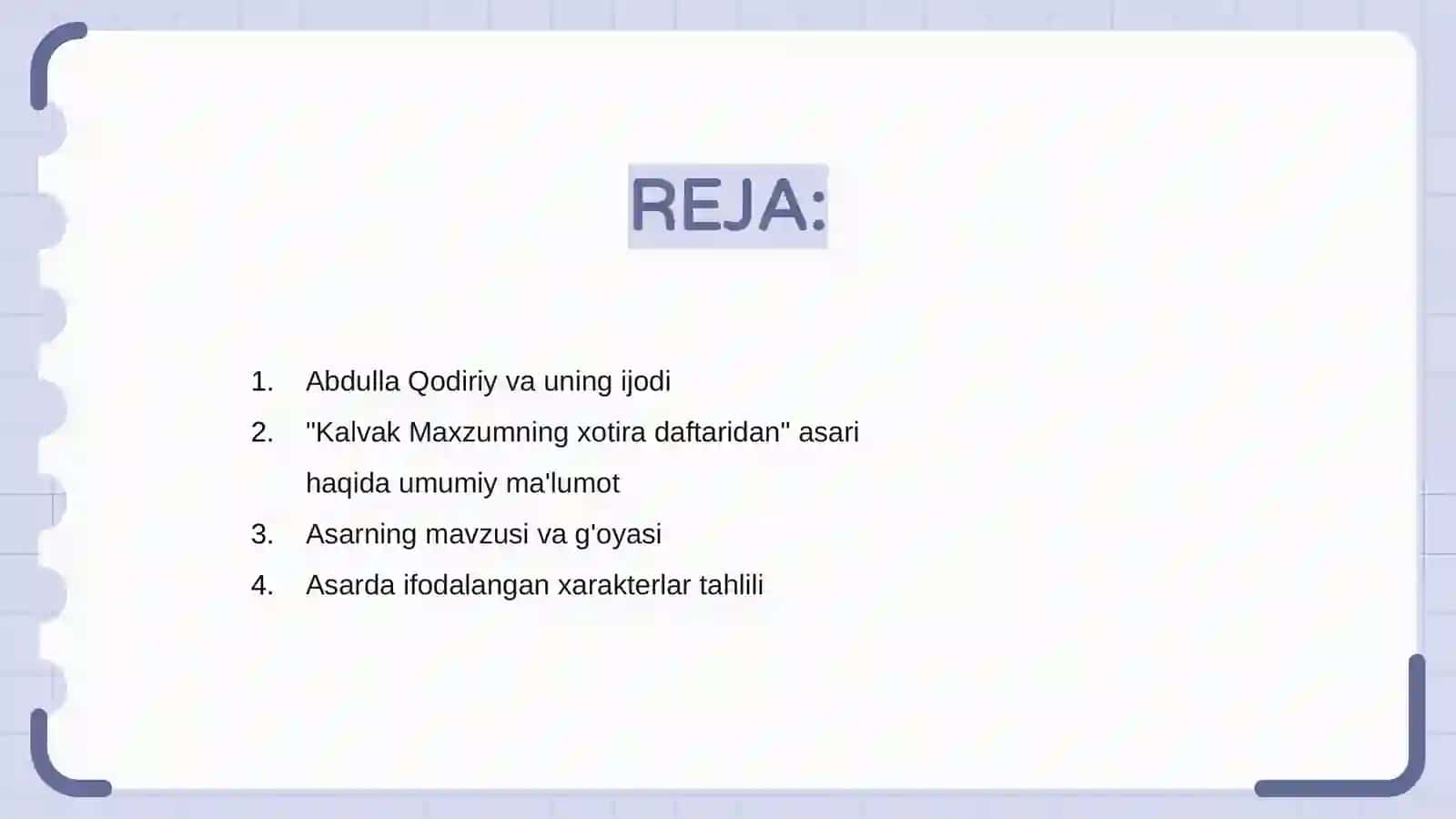 REJA:

1. Abdulla Qodiriy va uning ijodi
2. "Kalvak Maxzumning xotira daftaridan" asari haqida umumiy ma'lumot
3. Asarning mavzusi va g'oyasi
4. Asarda ifodalangan xarakterlar tahlili